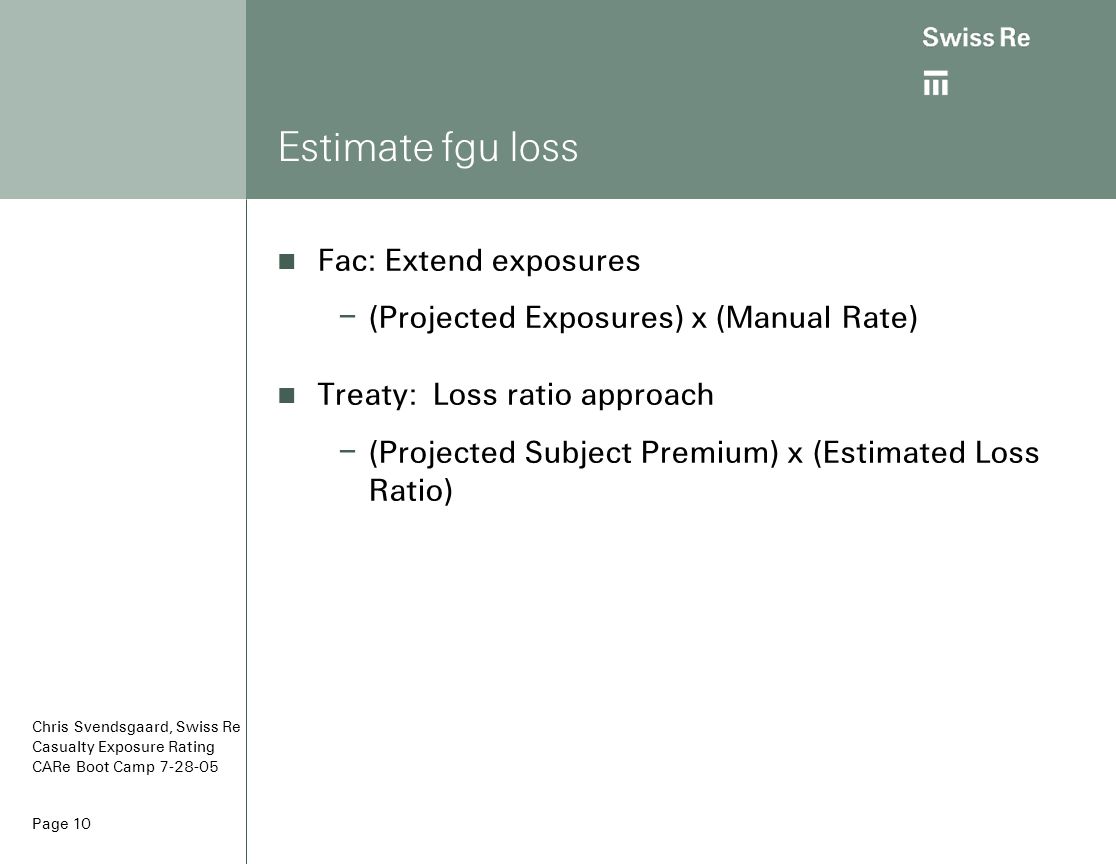 Swiss Re

Estimate fgu loss

Fac: Extend exposures

– (Projected Exposures) x (Manual Rate)

Treaty: Loss ratio approach

– (Projected Subject Premium) x (Estimated Loss Ratio)

Chris Svendsgaard, Swiss Re
Casualty Exposure Rating
CARe Boot Camp 7-28-05

Page 10